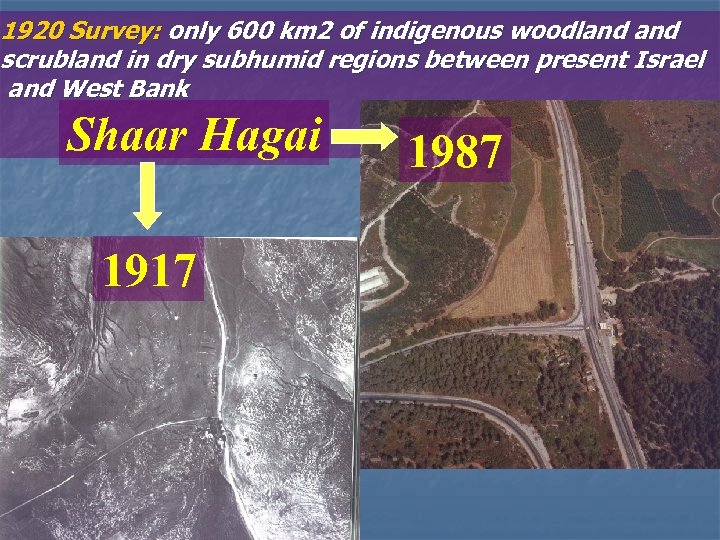 1920 Survey: only 600 km2 of indigenous woodland and scrubland in dry subhumid regions between present Israel and West Bank

Shaar Hagai

1987

1917